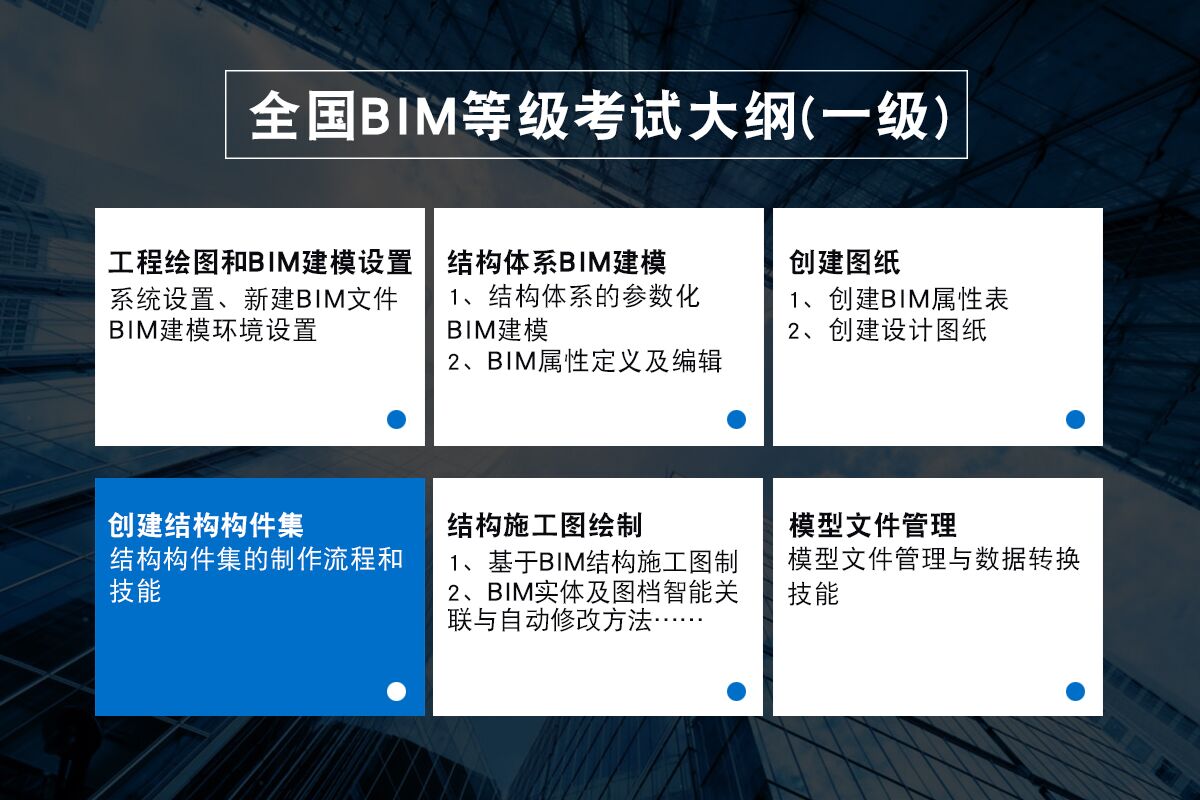 全国BIM等级考试大纲(一级)

工程绘图和BIM建模设置
系统设置、新建BIM文件
BIM建模环境设置

结构体系BIM建模
1、结构体系的参数化BIM建模
2、BIM属性定义及编辑

创建图纸
1、创建BIM属性表
2、创建设计图纸

创建结构构件集
结构构件集的制作流程和技能

结构施工图绘制
1、基于BIM结构施工图制
2、BIM实体及图档智能关联与自动修改方法……

模型文件管理
模型文件管理与数据转换技能